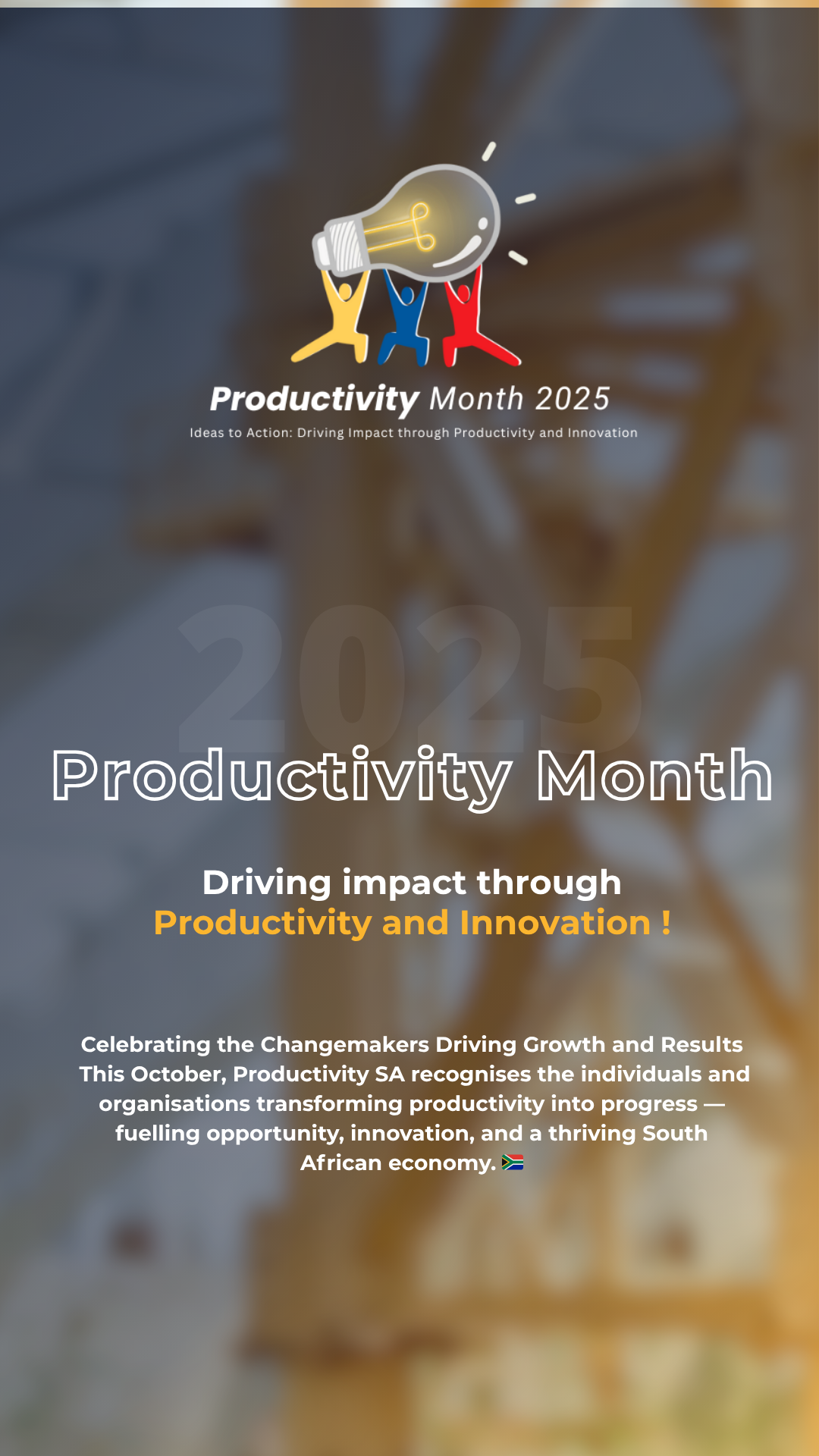 Productivity Month 2025
Ideas to Action: Driving Impact through Productivity and Innovation

2025

Productivity Month

Driving impact through
Productivity and Innovation !

Celebrating the Changemakers Driving Growth and Results
This October, Productivity SA recognises the individuals and organisations transforming productivity into progress — fuelling opportunity, innovation, and a thriving South African economy. 🇿🇦